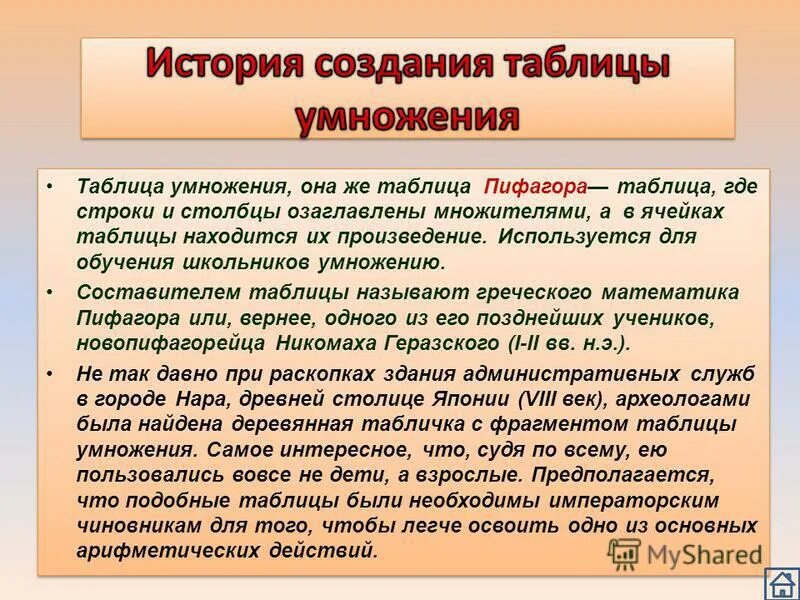 История создания таблицы умножения

• Таблица умножения, она же таблица Пифагора— таблица, где строки и столбцы озаглавлены множителями, а в ячейках таблицы находится их произведение. Используется для обучения школьников умножению.

• Составителем таблицы называют греческого математика Пифагора или, вернее, одного из его позднейших учеников, новопифагорейца Никомаха Геразского (I-II вв. н.э.).

• Не так давно при раскопках здания административных служб в городе Нара, древней столице Японии (VIII век), археологами была найдена деревянная табличка с фрагментом таблицы умножения. Самое интересное, что, судя по всему, ею пользовались вовсе не дети, а взрослые. Предполагается, что подобные таблицы были необходимы императорским чиновникам для того, чтобы легче освоить одно из основных арифметических действий.

MyShared